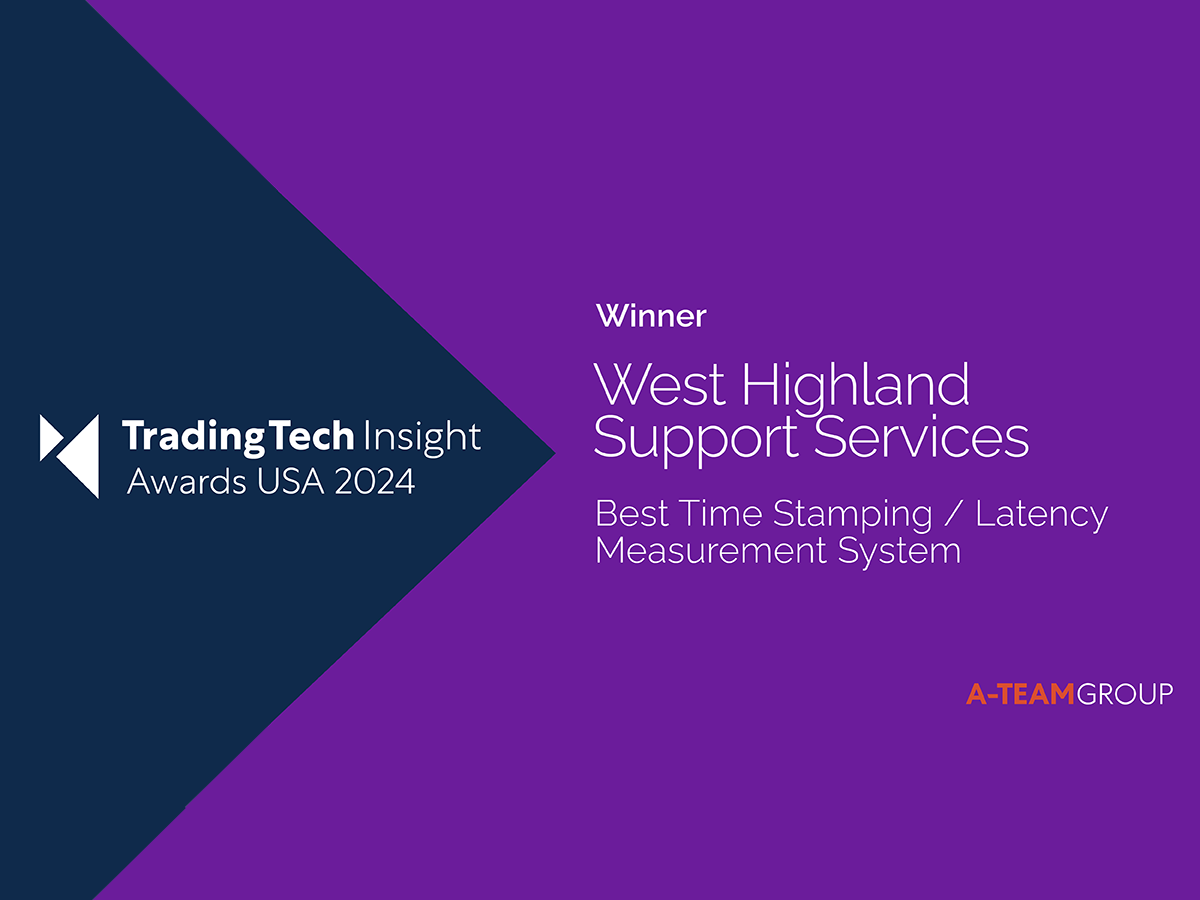 TradingTech Insight
Awards USA 2024

Winner

West Highland Support Services

Best Time Stamping / Latency Measurement System

A-TEAMGROUP